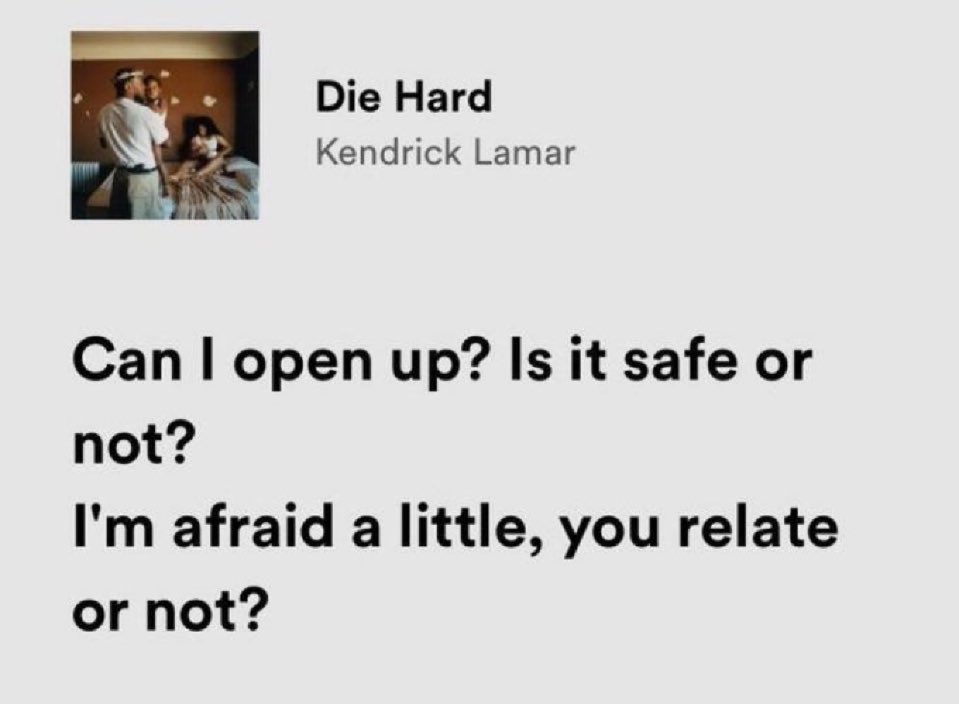 Die Hard
Kendrick Lamar

Can I open up? Is it safe or not?
I'm afraid a little, you relate or not?